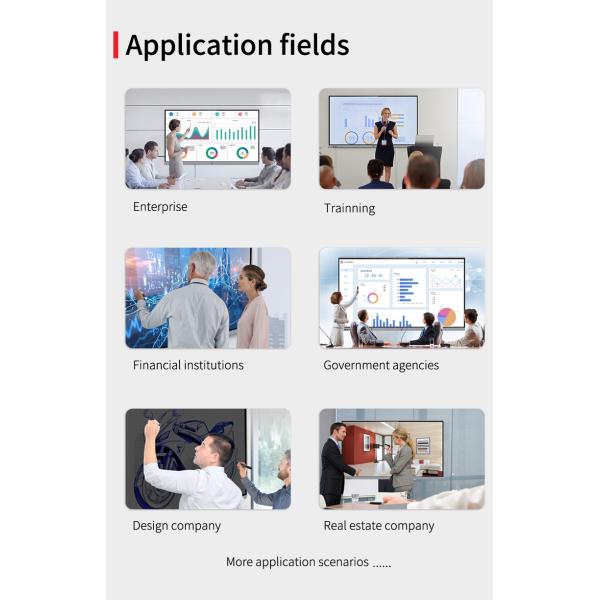 Application fields

Enterprise

Trainning

Financial institutions

Government agencies

Design company

Real estate company

More application scenarios ......